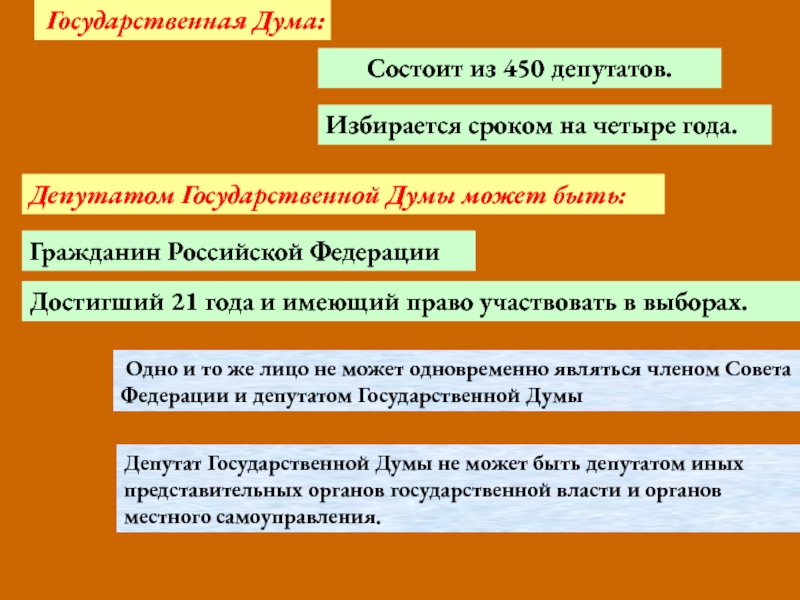 Государственная Дума:

Состоит из 450 депутатов.

Избирается сроком на четыре года.

Депутатом Государственной Думы может быть:

Гражданин Российской Федерации

Достигший 21 года и имеющий право участвовать в выборах.

Одно и то же лицо не может одновременно являться членом Совета Федерации и депутатом Государственной Думы

Депутат Государственной Думы не может быть депутатом иных представительных органов государственной власти и органов местного самоуправления.